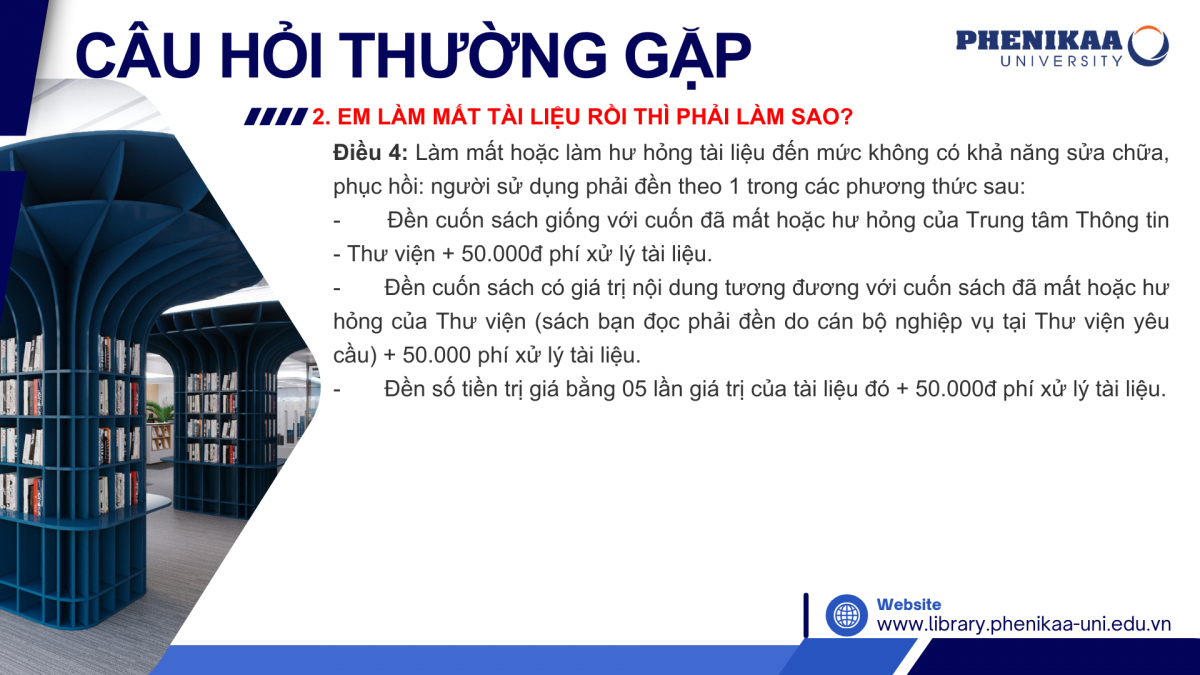 CÂU HỎI THƯỜNG GẶP

PHENIKAA UNIVERSITY

2. EM LÀM MẤT TÀI LIỆU RỒI THÌ PHẢI LÀM SAO?

Điều 4: Làm mất hoặc làm hư hỏng tài liệu đến mức không có khả năng sửa chữa, phục hồi: người sử dụng phải đền theo 1 trong các phương thức sau:

- Đền cuốn sách giống với cuốn đã mất hoặc hư hỏng của Trung tâm Thông tin - Thư viện + 50.000đ phí xử lý tài liệu.

- Đền cuốn sách có giá trị nội dung tương đương với cuốn sách đã mất hoặc hư hỏng của Thư viện (sách bạn đọc phải đền do cán bộ nghiệp vụ tại Thư viện yêu cầu) + 50.000 phí xử lý tài liệu.

- Đền số tiền trị giá bằng 05 lần giá trị của tài liệu đó + 50.000đ phí xử lý tài liệu.

Website
www.library.phenikaa-uni.edu.vn